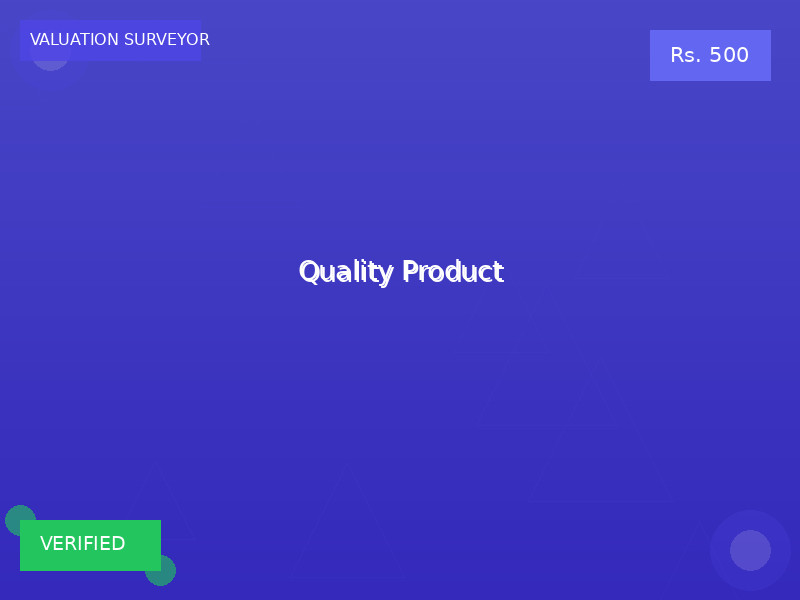 VALUATION SURVEYOR

Rs. 500

Quality Product

VERIFIED